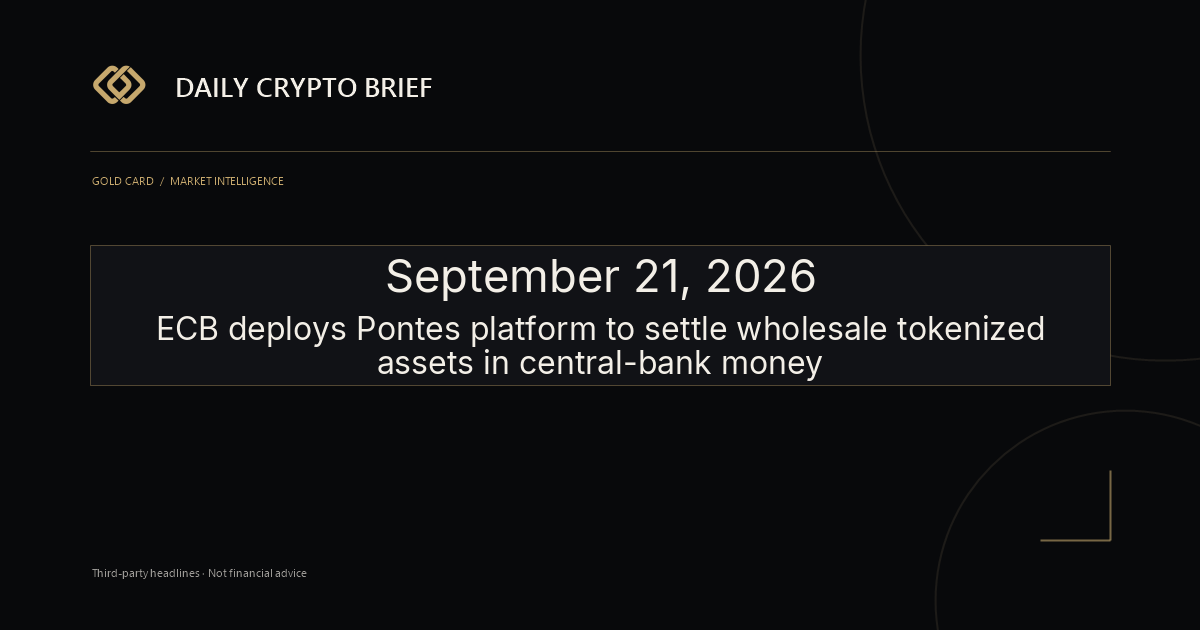 DAILY CRYPTO BRIEF

GOLD CARD / MARKET INTELLIGENCE

September 21, 2026

ECB deploys Pontes platform to settle wholesale tokenized assets in central-bank money

Third-party headlines · Not financial advice